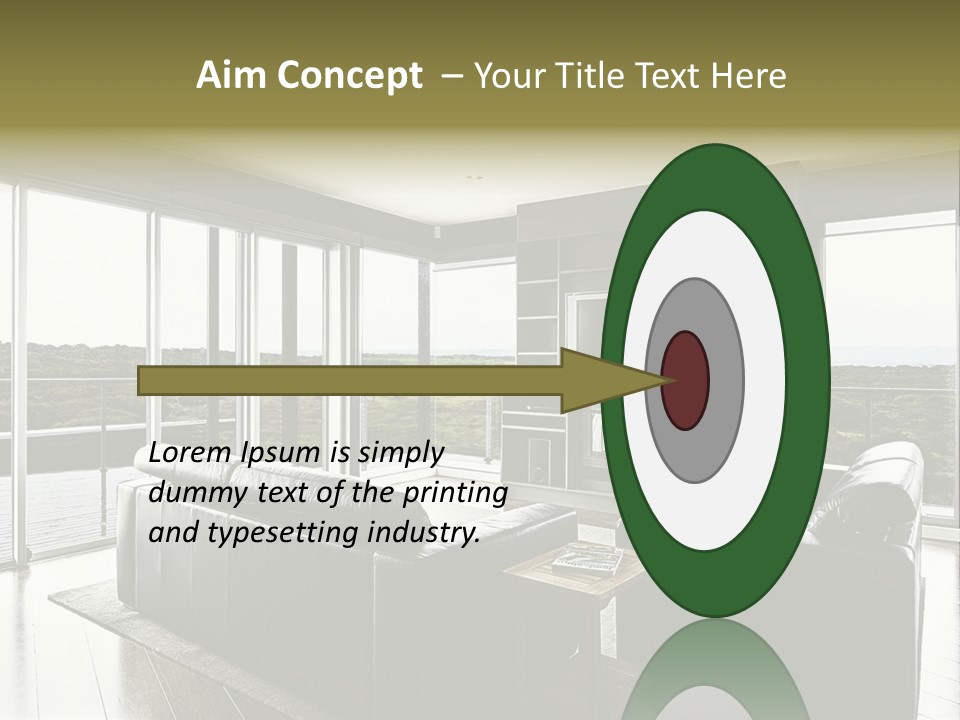 Aim Concept – Your Title Text Here

Lorem Ipsum is simply dummy text of the printing and typesetting industry.